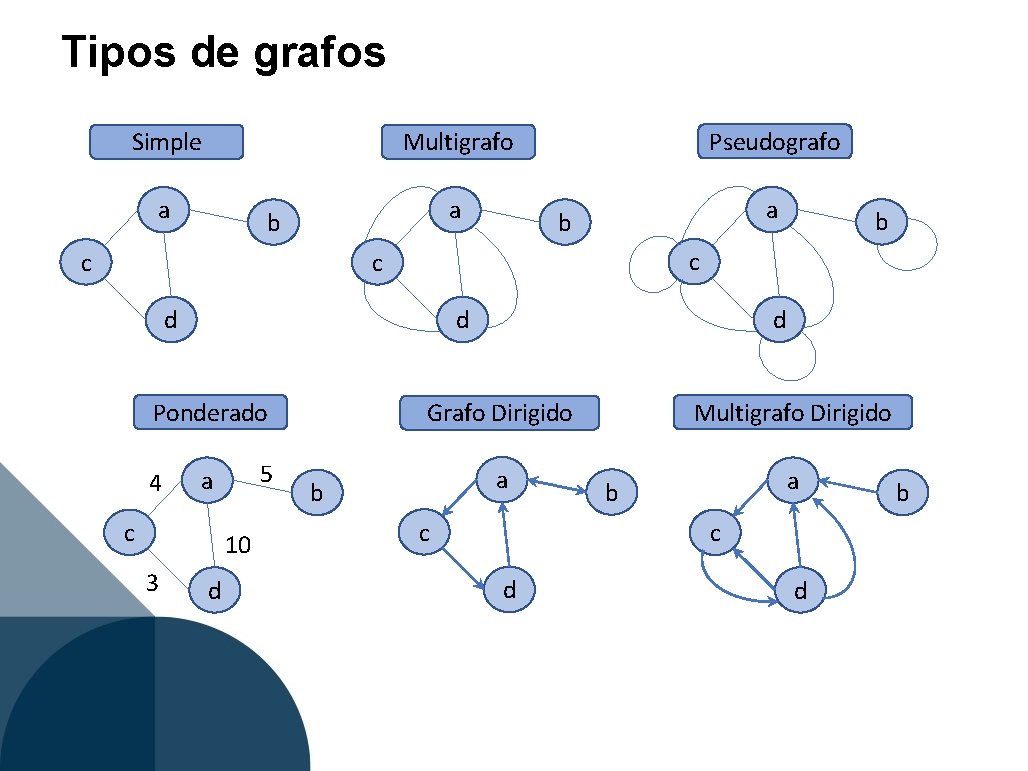 Tipos de grafos

Simple

a
b
c
d

Multigrafo

a
b
c
d

Pseudografo

a
b
c
d

Ponderado

4
a
5
b
c
10
3
d

Grafo Dirigido

a
b
c
d

Multigrafo Dirigido

a
b
c
d